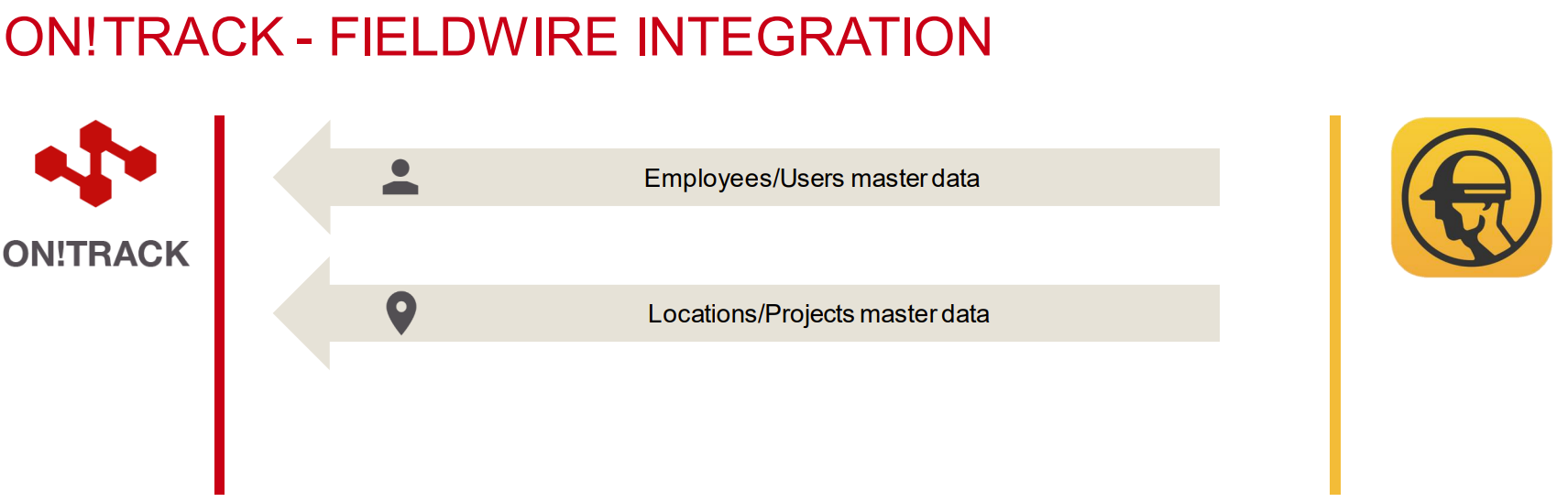 ON!TRACK - FIELDWIRE INTEGRATION

ON!TRACK

Employees/Users master data

Locations/Projects master data